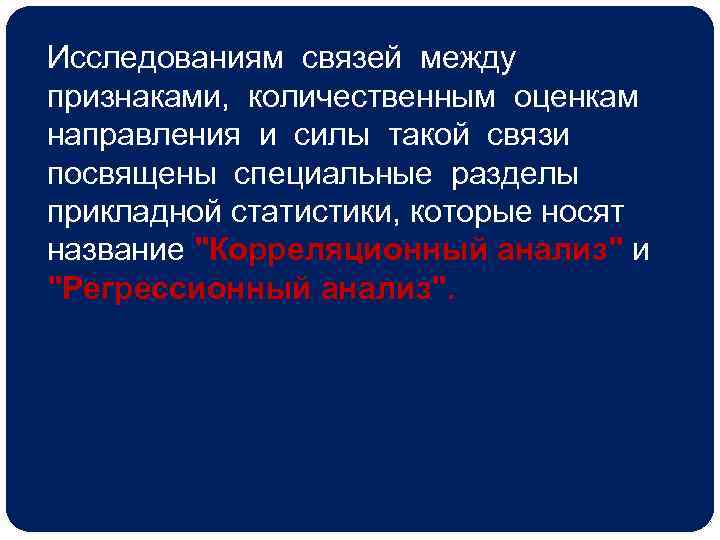 Исследованиям связей между признаками, количественным оценкам направления и силы такой связи посвящены специальные разделы прикладной статистики, которые носят название "Корреляционный анализ" и "Регрессионный анализ".